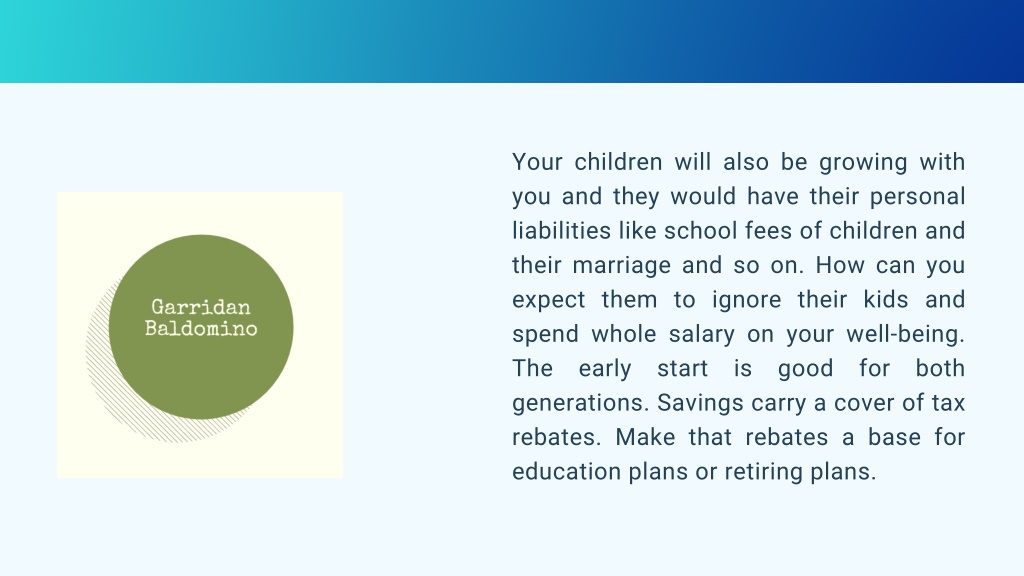 Garridan Baldomino

Your children will also be growing with you and they would have their personal liabilities like school fees of children and their marriage and so on. How can you expect them to ignore their kids and spend whole salary on your well-being. The early start is good for both generations. Savings carry a cover of tax rebates. Make that rebates a base for education plans or retiring plans.